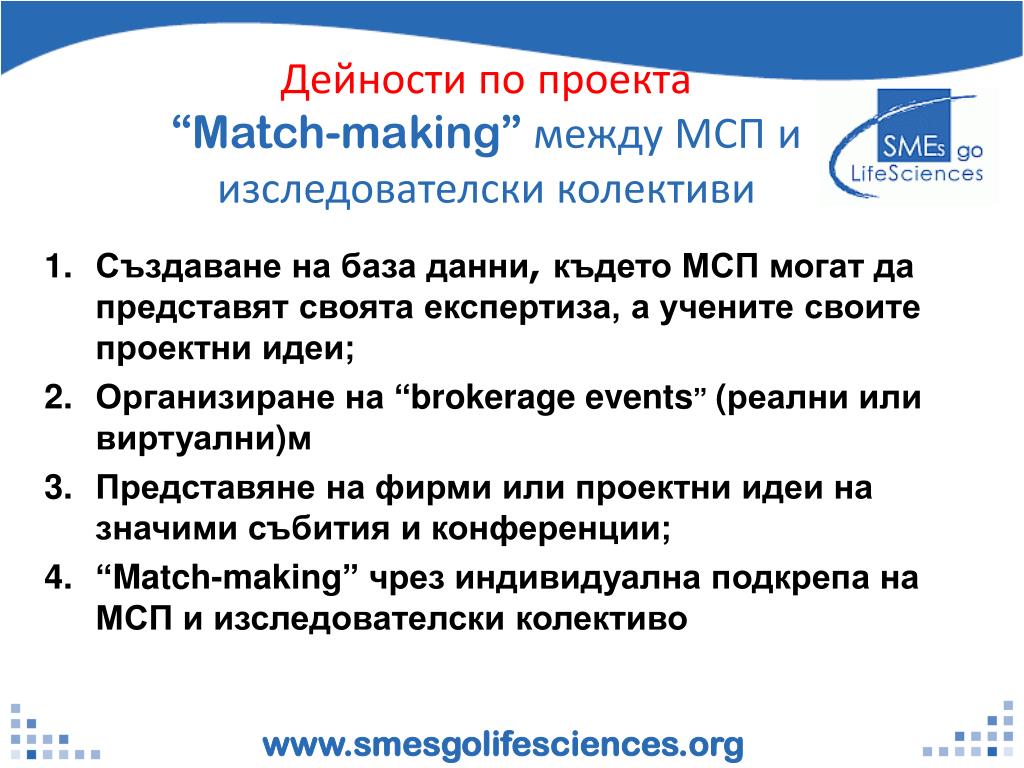 Дейности по проекта
“Match-making” между МСП и изследователски колективи

SMEs go LifeSciences

1. Създаване на база данни, където МСП могат да представят своята експертиза, а учените своите проектни идеи;
2. Организиране на “brokerage events” (реални или виртуални)м
3. Представяне на фирми или проектни идеи на значими събития и конференции;
4. “Match-making” чрез индивидуална подкрепа на МСП и изследователски колективо

www.smesgolifesciences.org